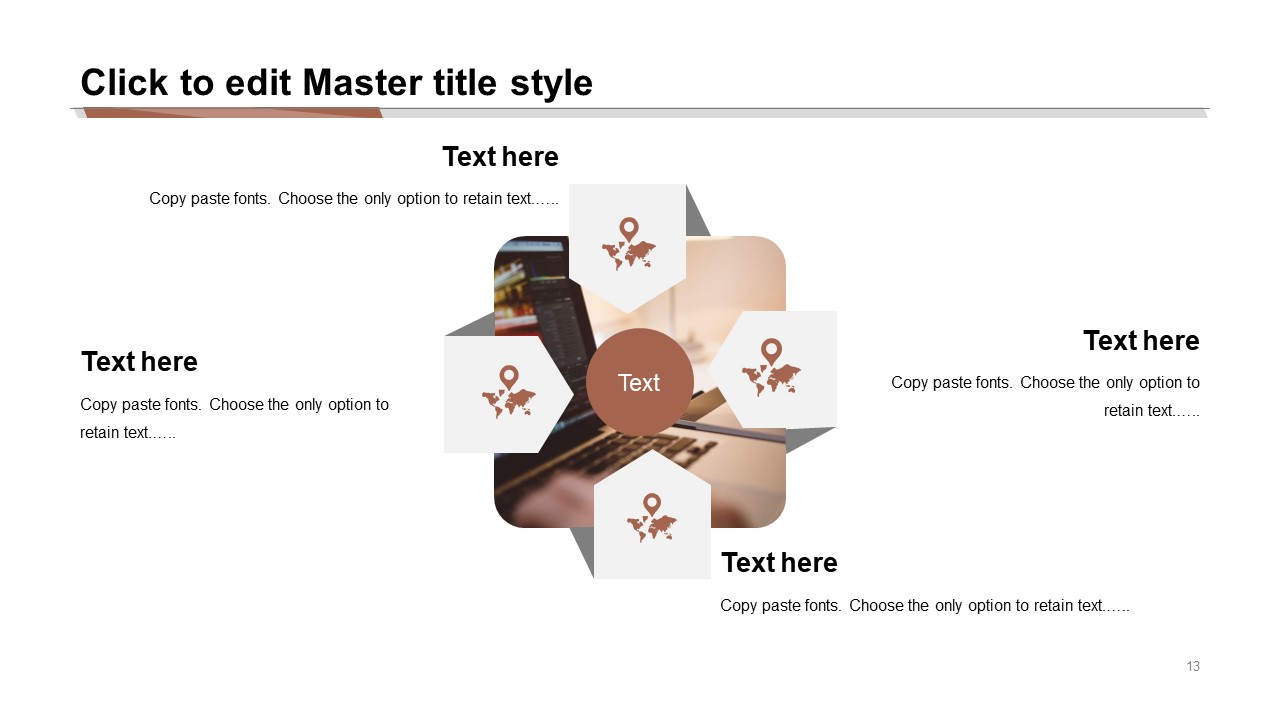 Click to edit Master title style

Text here

Copy paste fonts. Choose the only option to retain text……

Text here

Copy paste fonts. Choose the only option to retain text……

Text

Text here

Copy paste fonts. Choose the only option to retain text……

Text here

Copy paste fonts. Choose the only option to retain text……

13